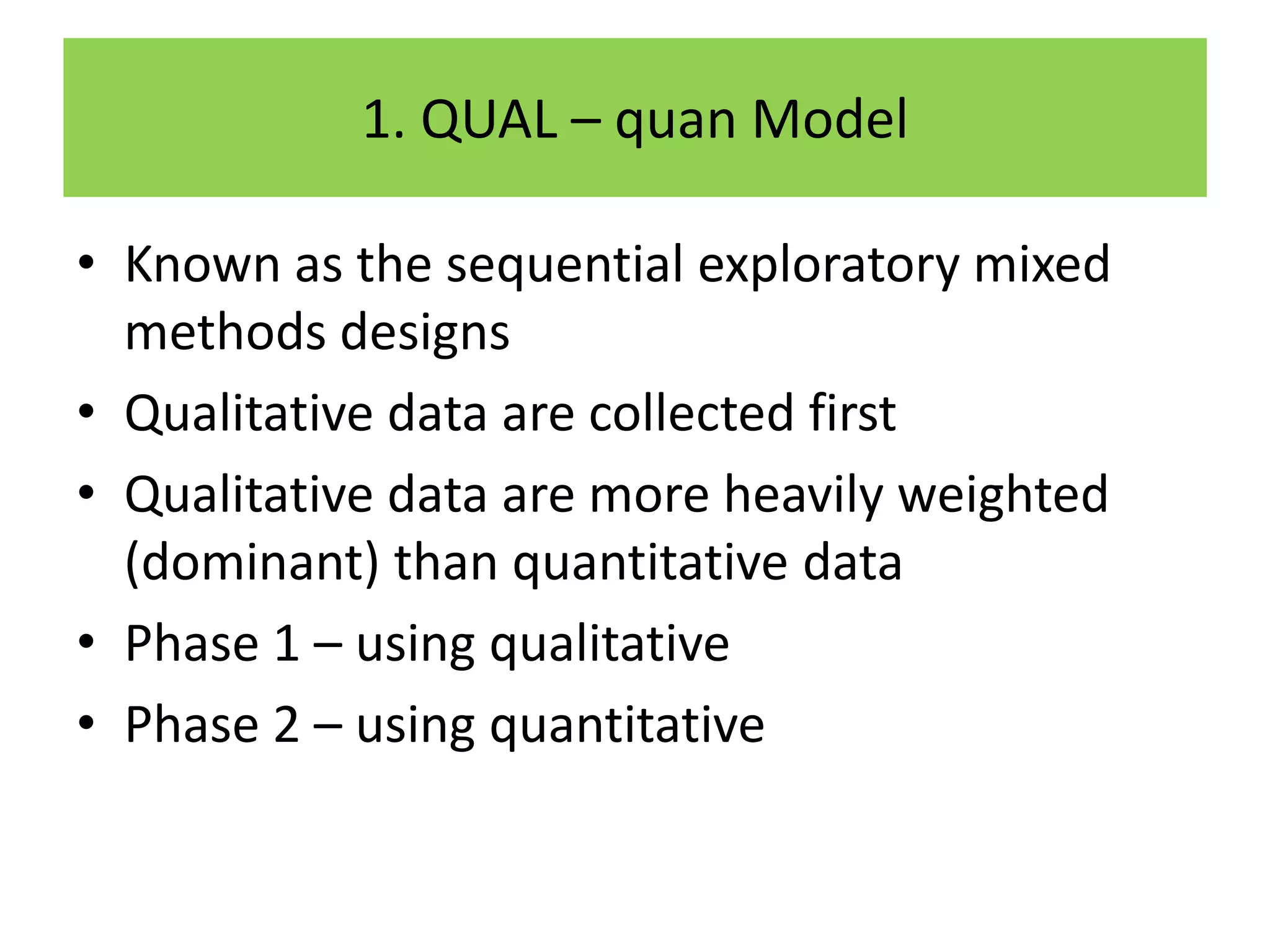 1. QUAL – quan Model

• Known as the sequential exploratory mixed methods designs
• Qualitative data are collected first
• Qualitative data are more heavily weighted (dominant) than quantitative data
• Phase 1 – using qualitative
• Phase 2 – using quantitative